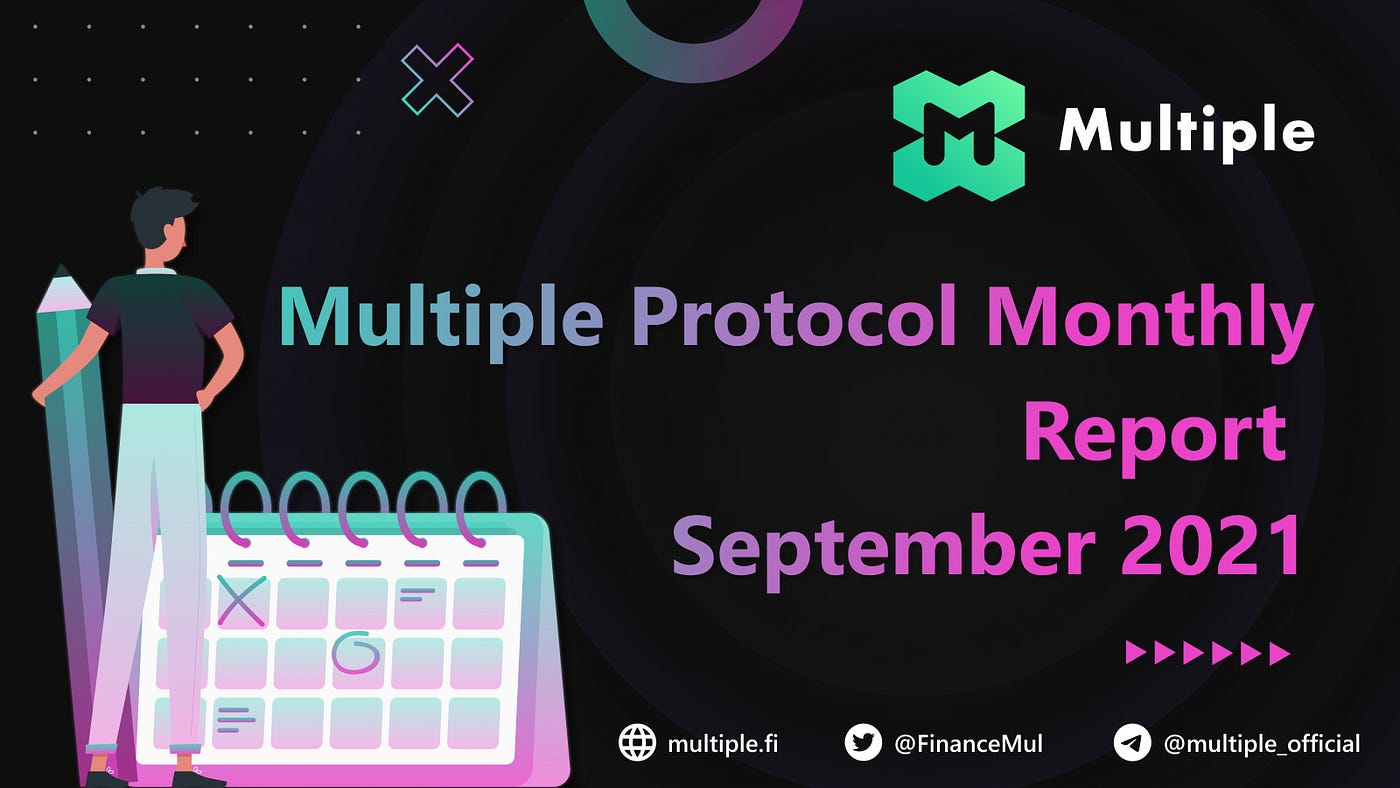 Multiple

Multiple Protocol Monthly Report September 2021

multiple.fi @FinanceMul @multiple_official